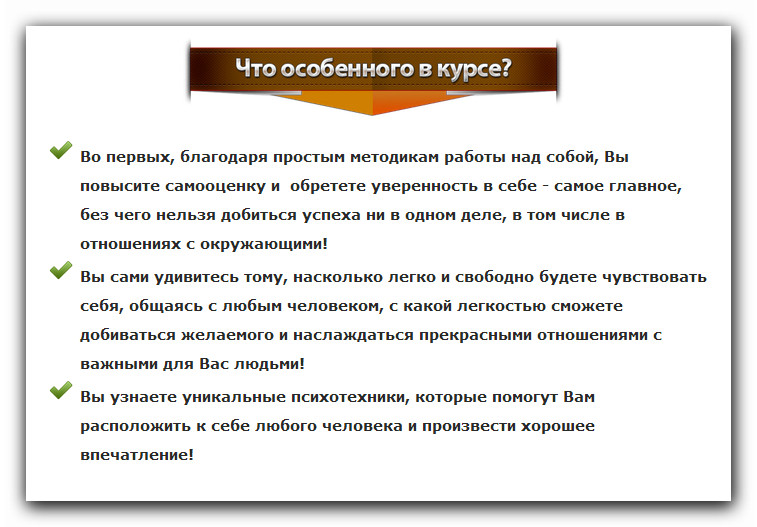 Что особенного в курсе?

Во первых, благодаря простым методикам работы над собой, Вы повысите самооценку и обретете уверенность в себе - самое главное, без чего нельзя добиться успеха ни в одном деле, в том числе в отношениях с окружающими!

Вы сами удивитесь тому, насколько легко и свободно будете чувствовать себя, общаясь с любым человеком, с какой легкостью сможете добиваться желаемого и наслаждаться прекрасными отношениями с важными для Вас людьми!

Вы узнаете уникальные психотехники, которые помогут Вам расположить к себе любого человека и произвести хорошее впечатление!